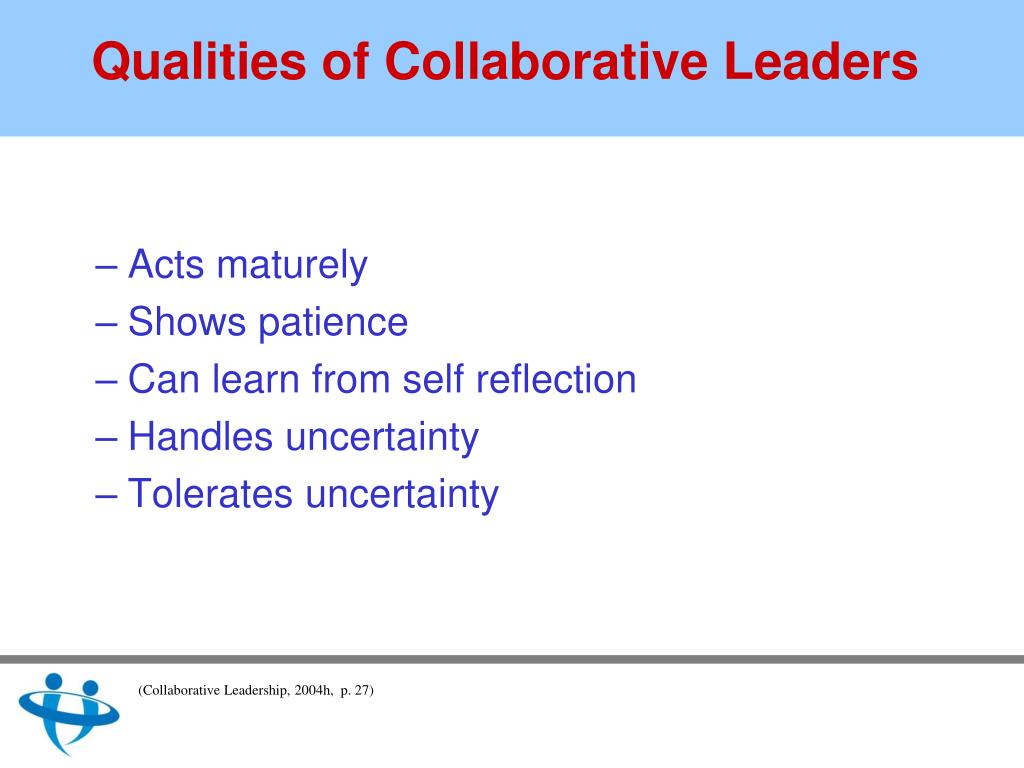 Qualities of Collaborative Leaders

– Acts maturely
– Shows patience
– Can learn from self reflection
– Handles uncertainty
– Tolerates uncertainty

(Collaborative Leadership, 2004h, p. 27)